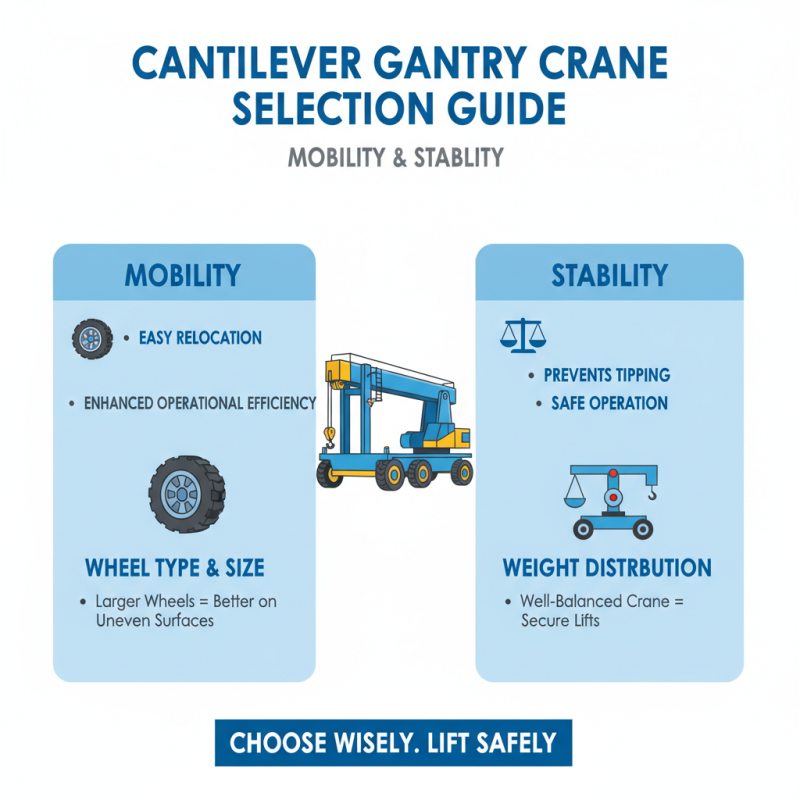 CANTILEVER GANTRY CRANE SELECTION GUIDE

MOBILITY & STABLITY

MOBILITY

• EASY RELOCATION

• ENHANCED OPERATIONAL EFFICIENCY

WHEEL TYPE & SIZE

• Larger Wheels = Better on Uneven Surfaces

STABILITY

• PREVENTS TIPPING

• SAFE OPERATION

WEIGHT DISTRBUTION

• Well-Balanced Crane = Secure Lifts

CHOOSE WISELY. LIFT SAFELY